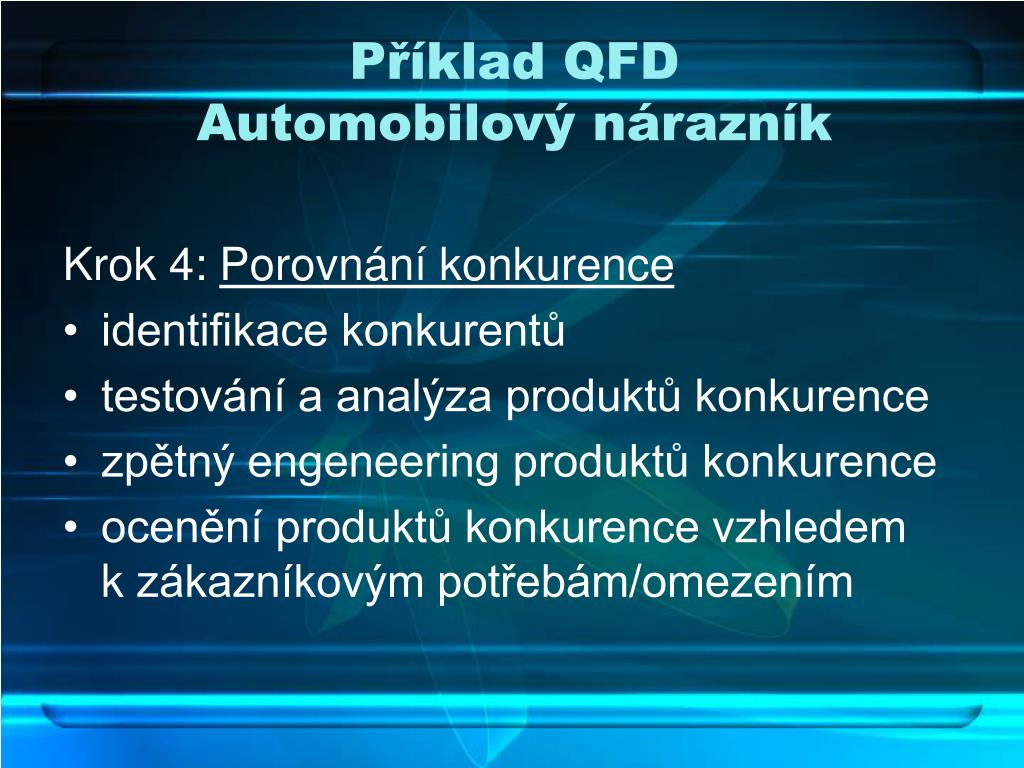 Příklad QFD
Automobilový nárazník

Krok 4: Porovnání konkurence
• identifikace konkurentů
• testování a analýza produktů konkurence
• zpětný engeneering produktů konkurence
• ocenění produktů konkurence vzhledem k zákazníkovým potřebám/omezením